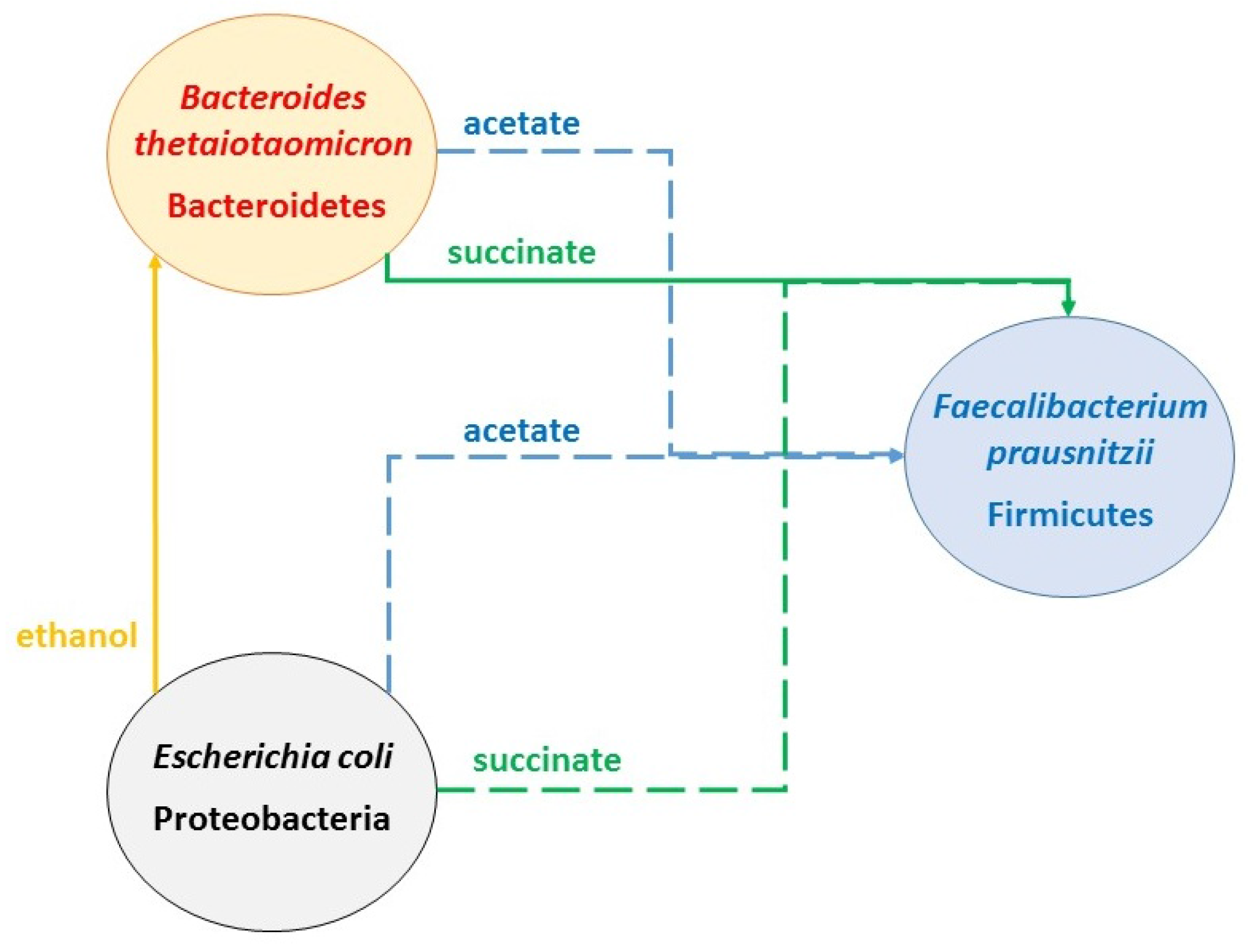 Bacteroides thetaiotaomicron
Bacteroidetes

acetate

succinate

Faecalibacterium prausnitzii
Firmicutes

acetate

ethanol

Escherichia coli
Proteobacteria

succinate